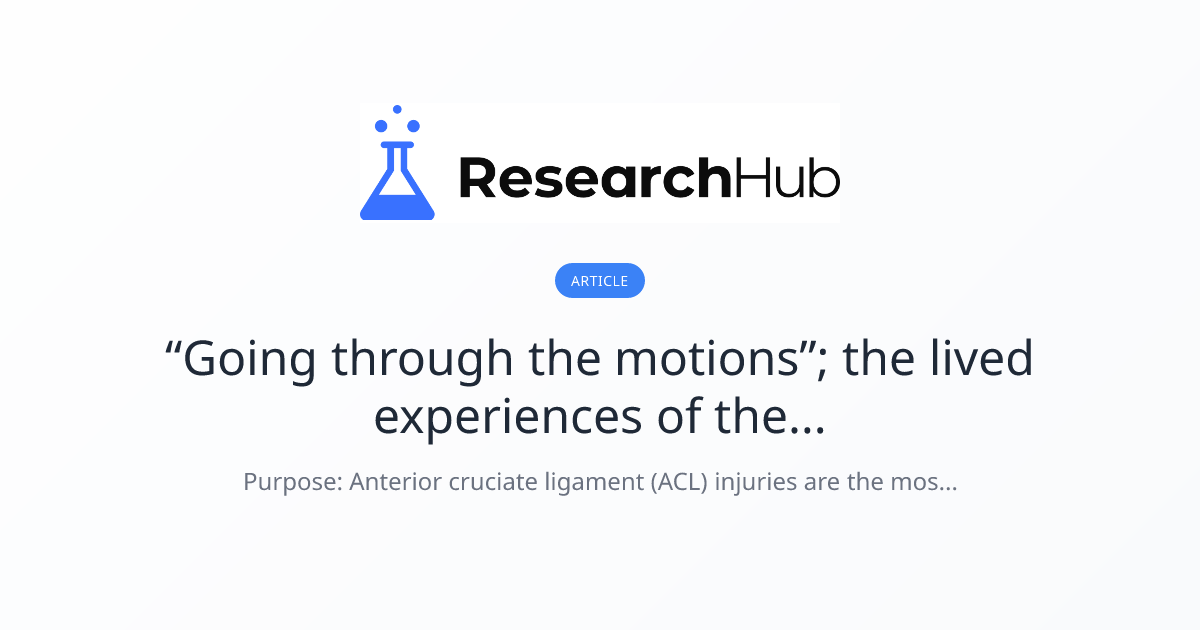 ResearchHub

ARTICLE

“Going through the motions”; the lived experiences of the...

Purpose: Anterior cruciate ligament (ACL) injuries are the mos...